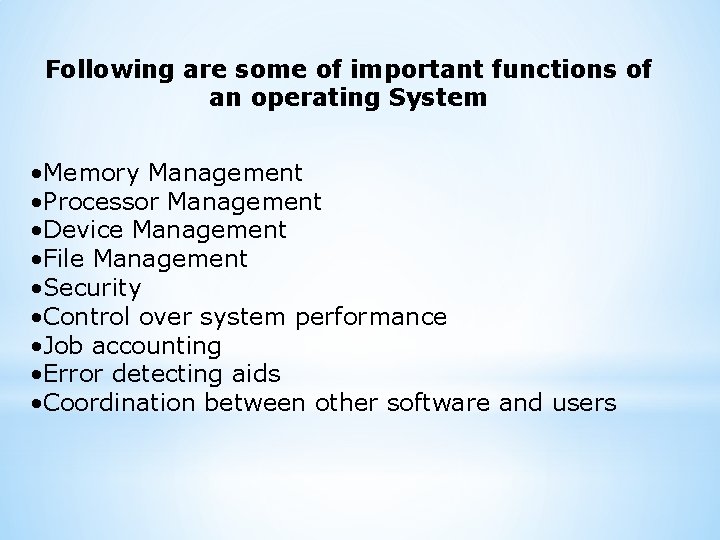 Following are some of important functions of an operating System

•Memory Management
•Processor Management
•Device Management
•File Management
•Security
•Control over system performance
•Job accounting
•Error detecting aids
•Coordination between other software and users